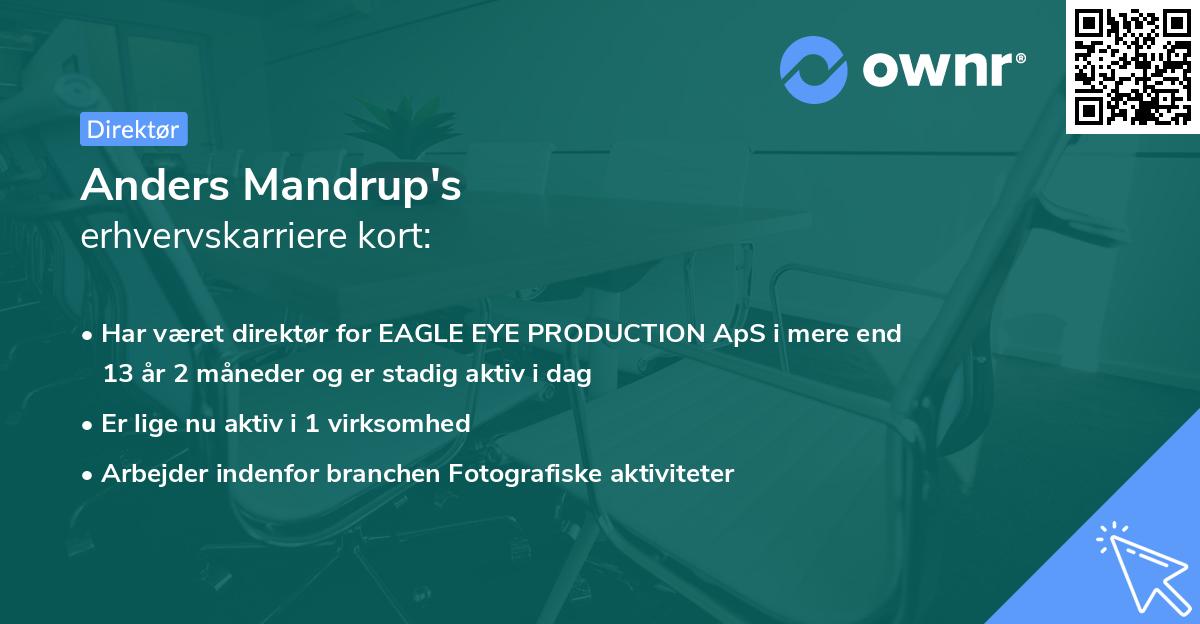 ownr®

Direktør

Anders Mandrup's
erhvervskarriere kort:

• Har været direktør for EAGLE EYE PRODUCTION ApS i mere end 13 år 2 måneder og er stadig aktiv i dag
• Er lige nu aktiv i 1 virksomhed
• Arbejder indenfor branchen Fotografiske aktiviteter